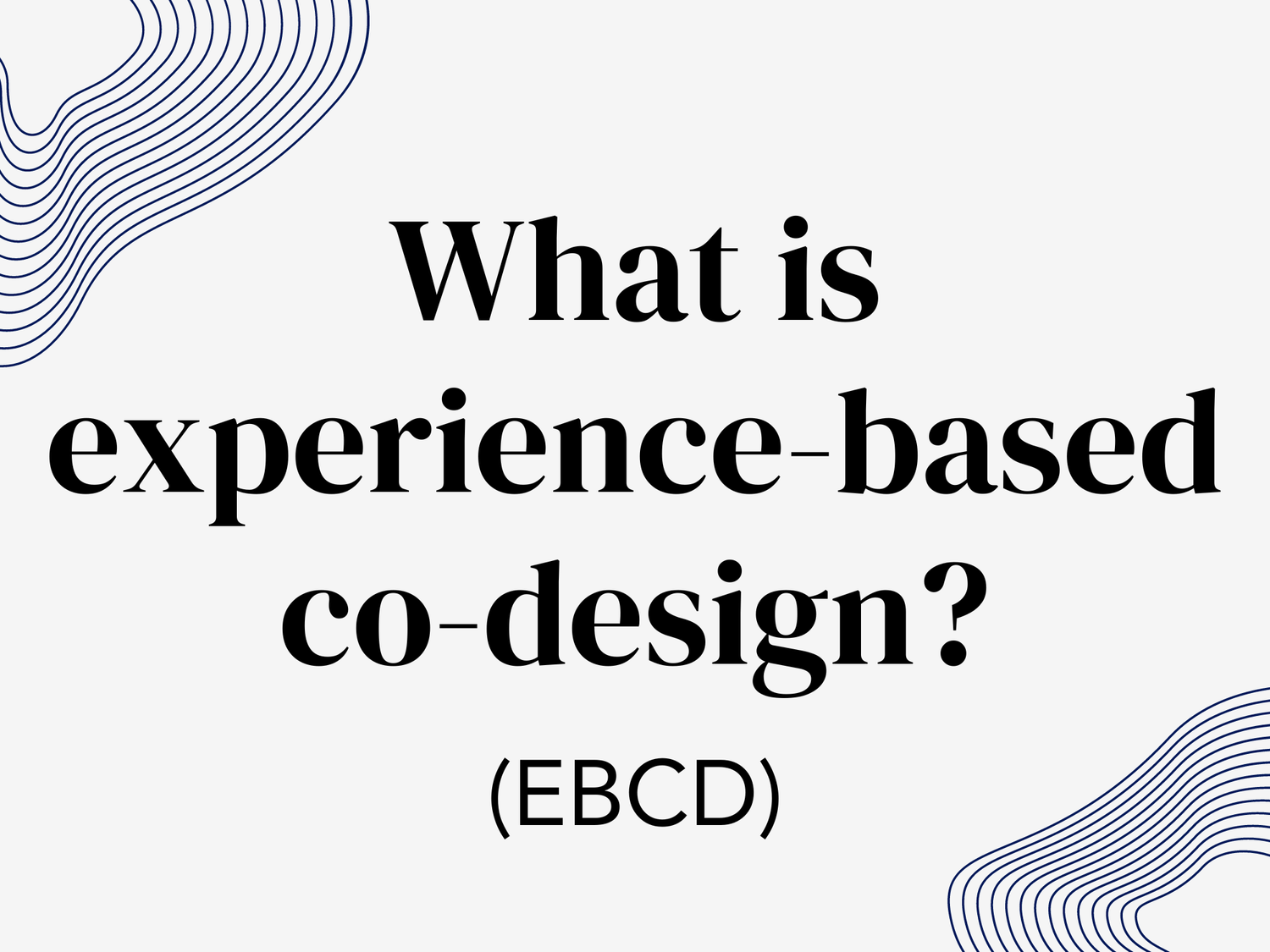 What is experience-based co-design?

(EBCD)